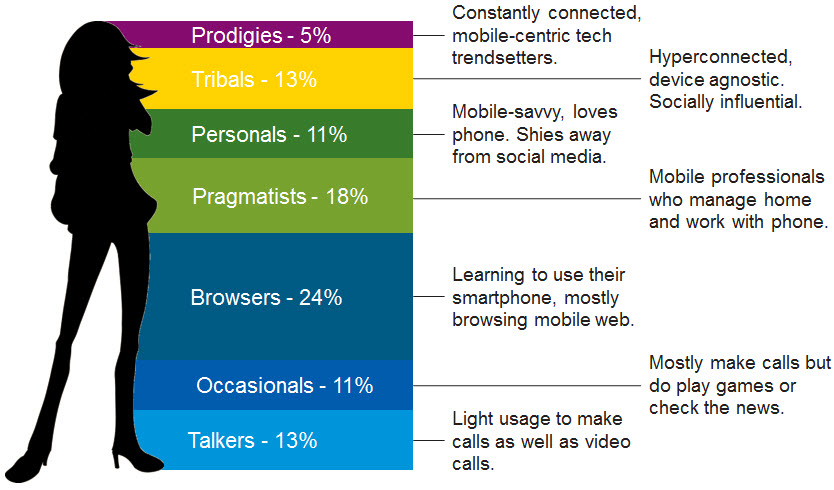 Prodigies - 5%
Constantly connected, mobile-centric tech trendsetters.

Tribals - 13%
Hyperconnected, device agnostic. Socially influential.

Personals - 11%
Mobile-savvy, loves phone. Shies away from social media.

Pragmatists - 18%
Mobile professionals who manage home and work with phone.

Browsers - 24%
Learning to use their smartphone, mostly browsing mobile web.

Occasionals - 11%
Mostly make calls but do play games or check the news.

Talkers - 13%
Light usage to make calls as well as video calls.